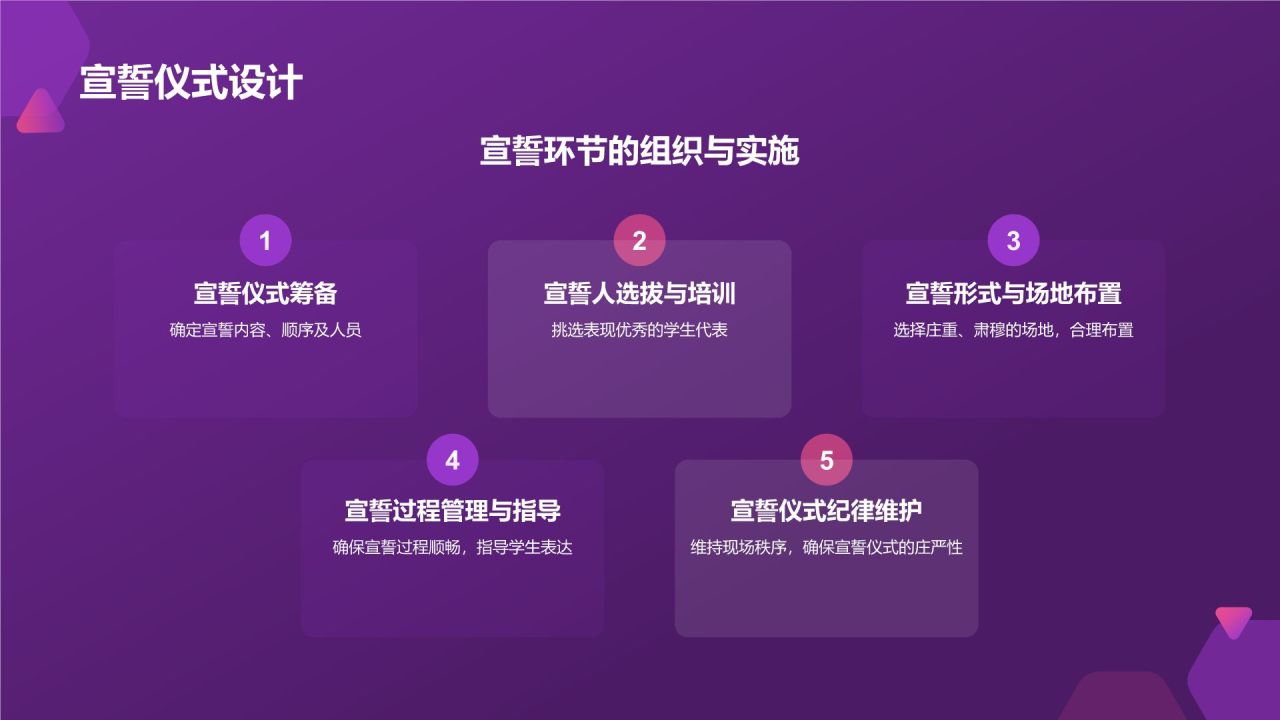 宣誓仪式设计

宣誓环节的组织与实施

1
宣誓仪式筹备
确定宣誓内容、顺序及人员

2
宣誓人选拔与培训
挑选表现优秀的学生代表

3
宣誓形式与场地布置
选择庄重、肃穆的场地，合理布置

4
宣誓过程管理与指导
确保宣誓过程顺畅，指导学生表达

5
宣誓仪式纪律维护
维持现场秩序，确保宣誓仪式的庄严性